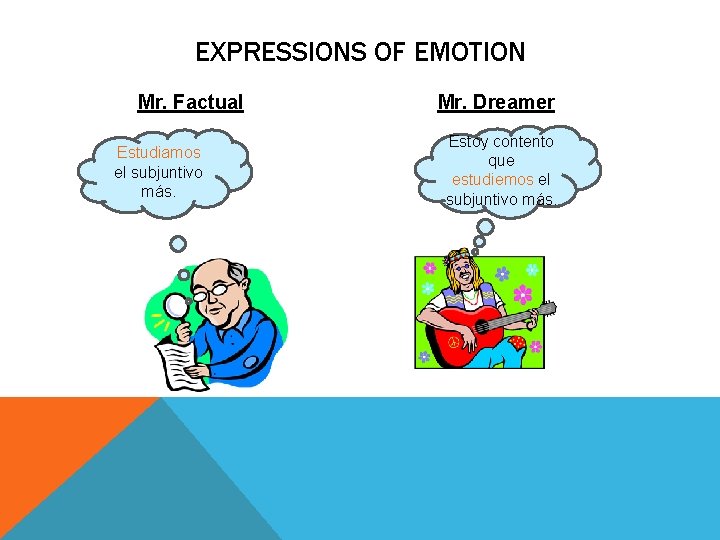 EXPRESSIONS OF EMOTION

Mr. Factual

Estudiamos el subjuntivo más.

Mr. Dreamer

Estoy contento que estudiemos el subjuntivo más.